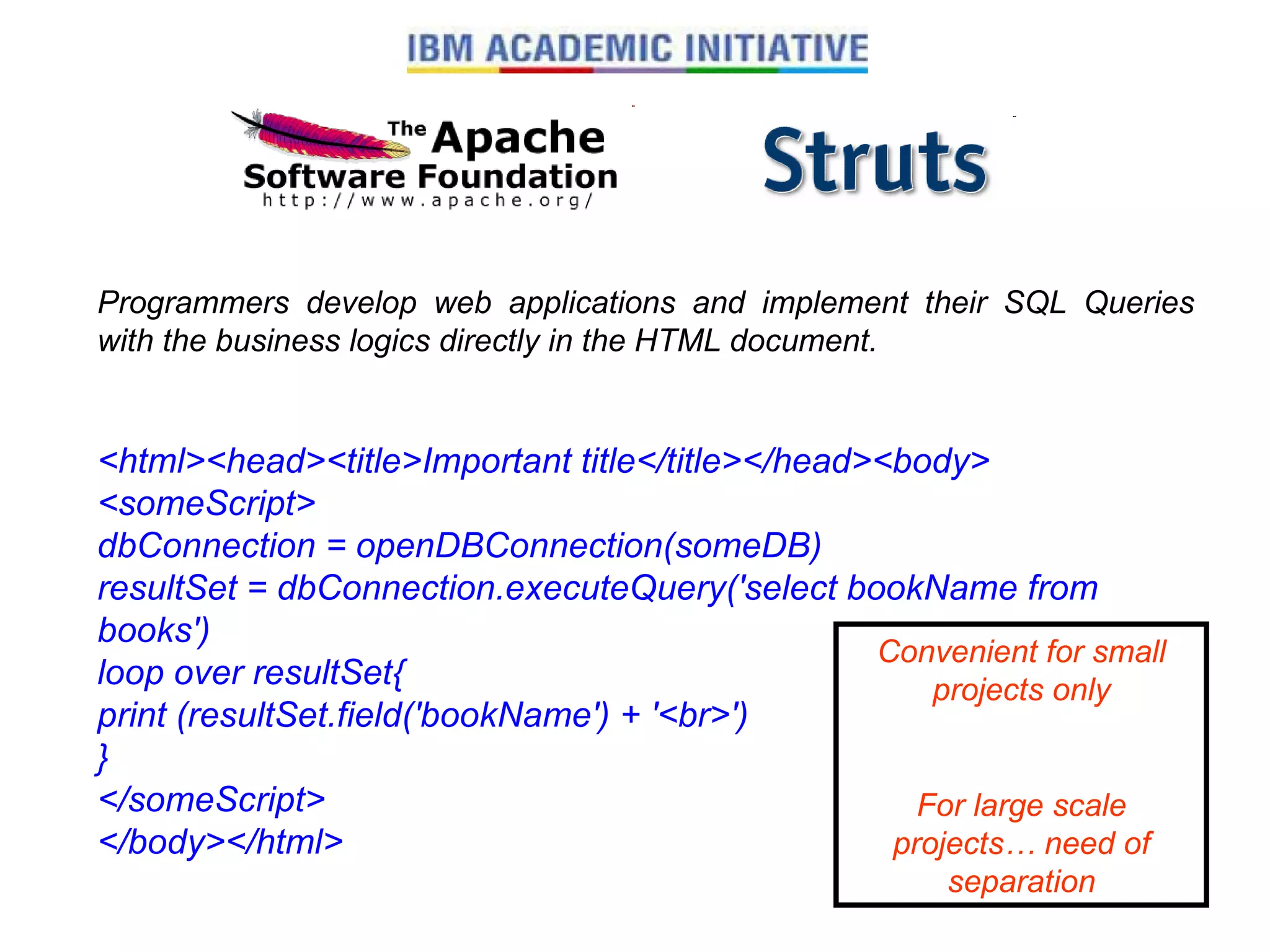 IBM ACADEMIC INITIATIVE

The Apache Software Foundation
http://www.apache.org/

Struts

Programmers develop web applications and implement their SQL Queries with the business logics directly in the HTML document.

<html><head><title>Important title</title></head><body>
<someScript>
dbConnection = openDBConnection(someDB)
resultSet = dbConnection.executeQuery('select bookName from books')
loop over resultSet{
print (resultSet.field('bookName') + '<br>')
}
</someScript>
</body></html>

Convenient for small projects only

For large scale projects… need of separation